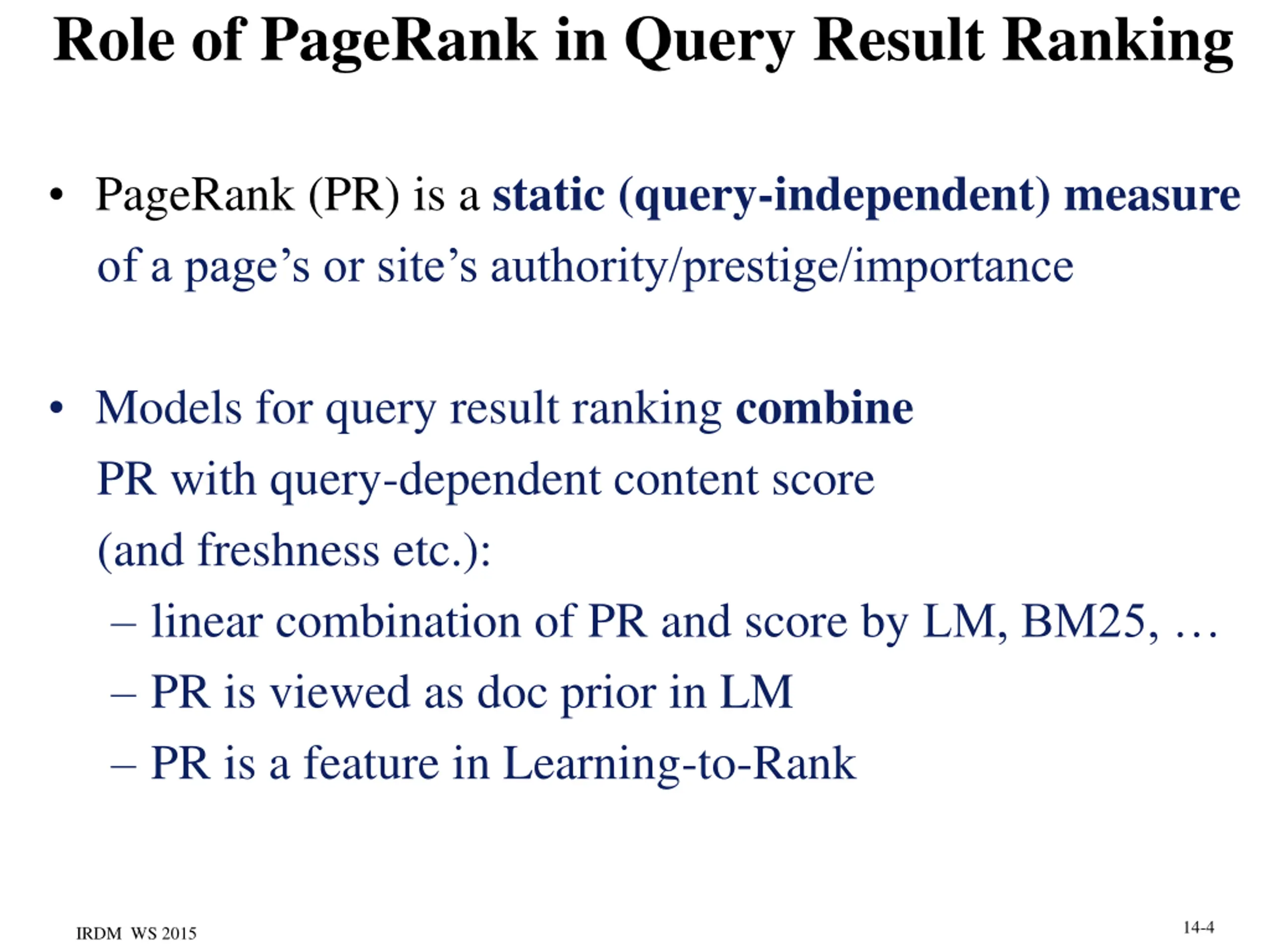 Role of PageRank in Query Result Ranking

• PageRank (PR) is a static (query-independent) measure of a page’s or site’s authority/prestige/importance

• Models for query result ranking combine PR with query-dependent content score (and freshness etc.):
– linear combination of PR and score by LM, BM25, …
– PR is viewed as doc prior in LM
– PR is a feature in Learning-to-Rank

IRDM WS 2015

14-4